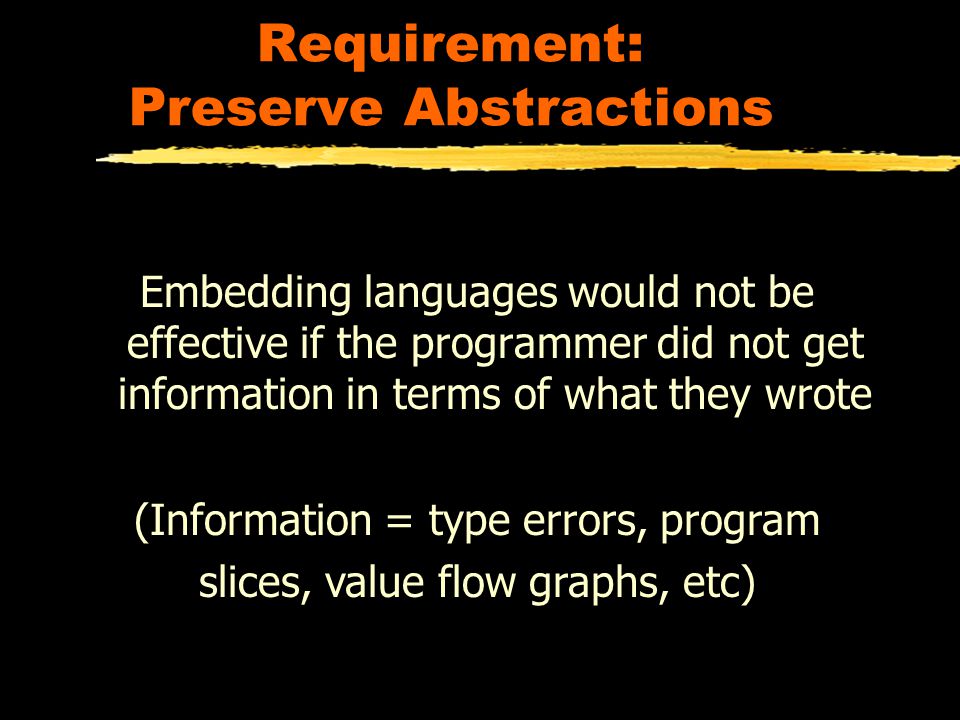 Requirement:
Preserve Abstractions

Embedding languages would not be effective if the programmer did not get information in terms of what they wrote

(Information = type errors, program slices, value flow graphs, etc)